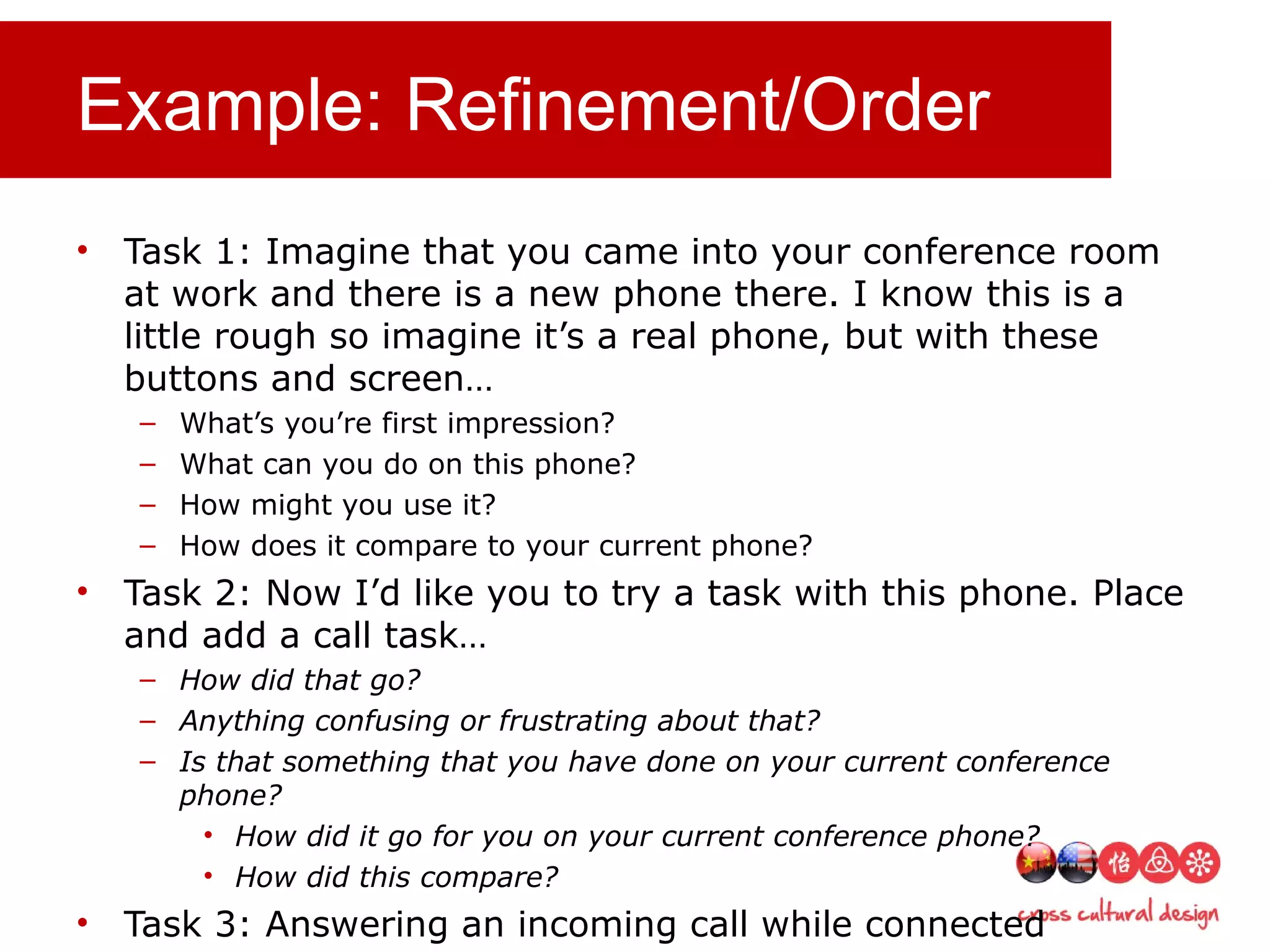 Example: Refinement/Order

• Task 1: Imagine that you came into your conference room at work and there is a new phone there. I know this is a little rough so imagine it's a real phone, but with these buttons and screen…
– What's you're first impression?
– What can you do on this phone?
– How might you use it?
– How does it compare to your current phone?

• Task 2: Now I'd like you to try a task with this phone. Place and add a call task…
– How did that go?
– Anything confusing or frustrating about that?
– Is that something that you have done on your current conference phone?
• How did it go for you on your current conference phone?
• How did this compare?

• Task 3: Answering an incoming call while connected

怡

cross cultural design